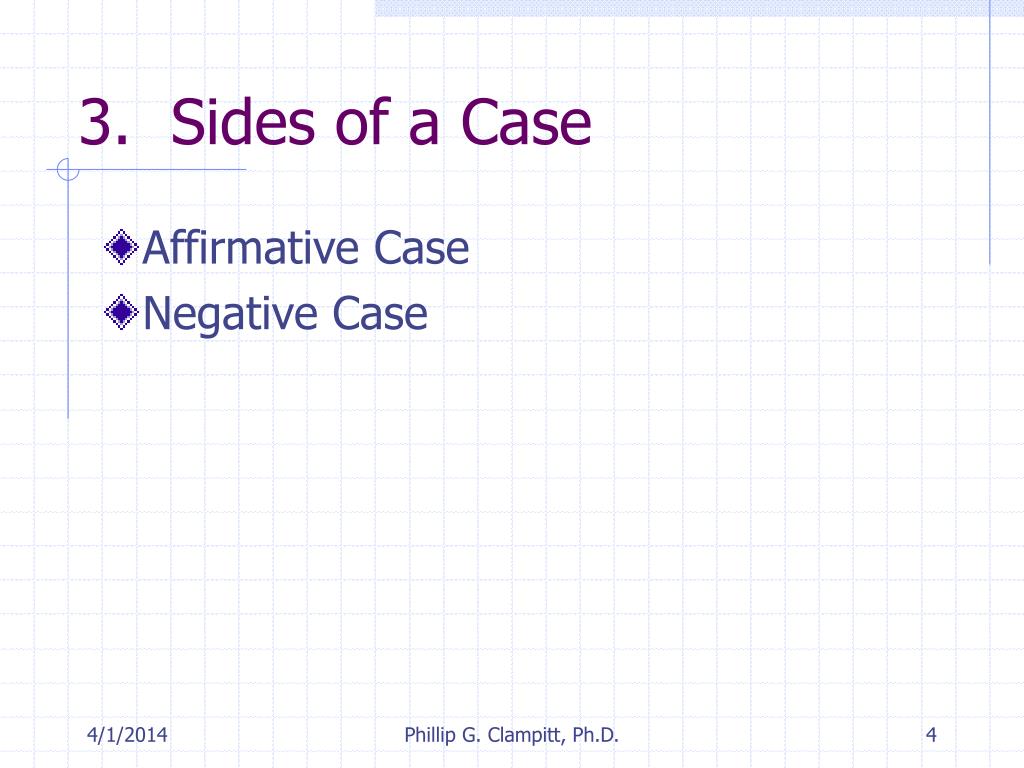 3. Sides of a Case

Affirmative Case
Negative Case

4/1/2014
Phillip G. Clampitt, Ph.D.
4